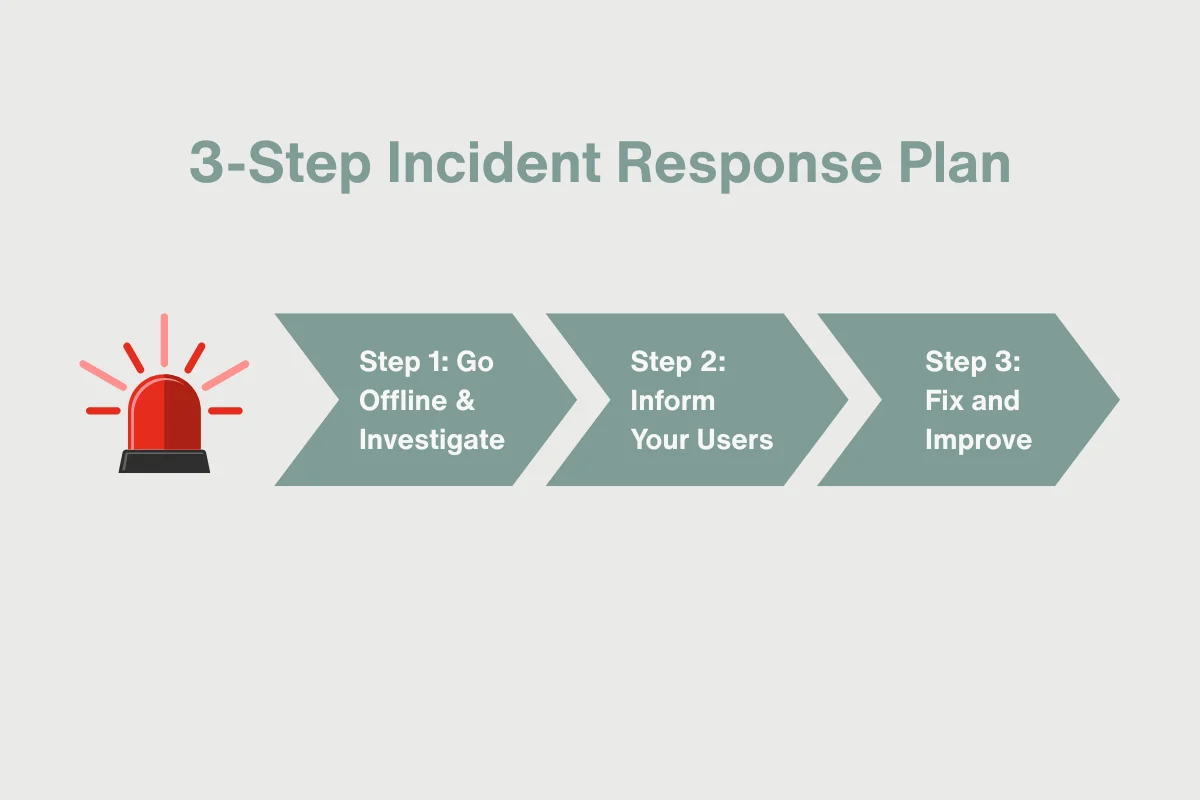 3-Step Incident Response Plan

Step 1: Go Offline & Investigate

Step 2: Inform Your Users

Step 3: Fix and Improve